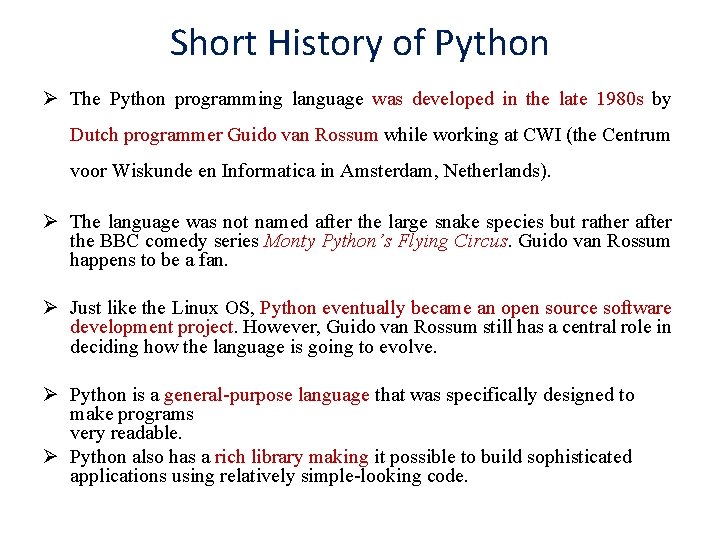 Short History of Python

➢ The Python programming language was developed in the late 1980s by Dutch programmer Guido van Rossum while working at CWI (the Centrum voor Wiskunde en Informatica in Amsterdam, Netherlands).

➢ The language was not named after the large snake species but rather after the BBC comedy series Monty Python's Flying Circus. Guido van Rossum happens to be a fan.

➢ Just like the Linux OS, Python eventually became an open source software development project. However, Guido van Rossum still has a central role in deciding how the language is going to evolve.

➢ Python is a general-purpose language that was specifically designed to make programs very readable.

➢ Python also has a rich library making it possible to build sophisticated applications using relatively simple-looking code.